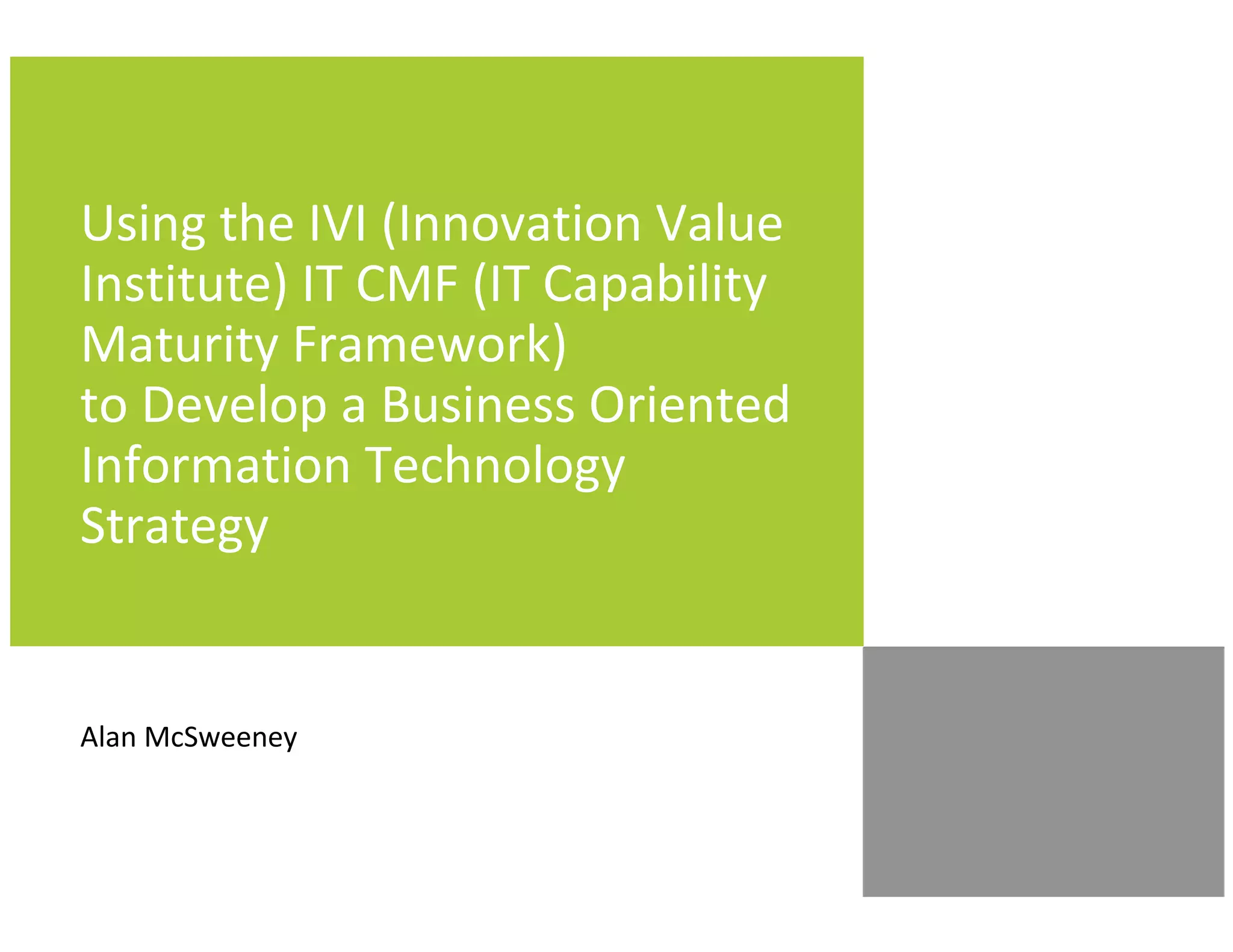 Using the IVI (Innovation Value Institute) IT CMF (IT Capability Maturity Framework)
to Develop a Business Oriented Information Technology Strategy

Alan McSweeney